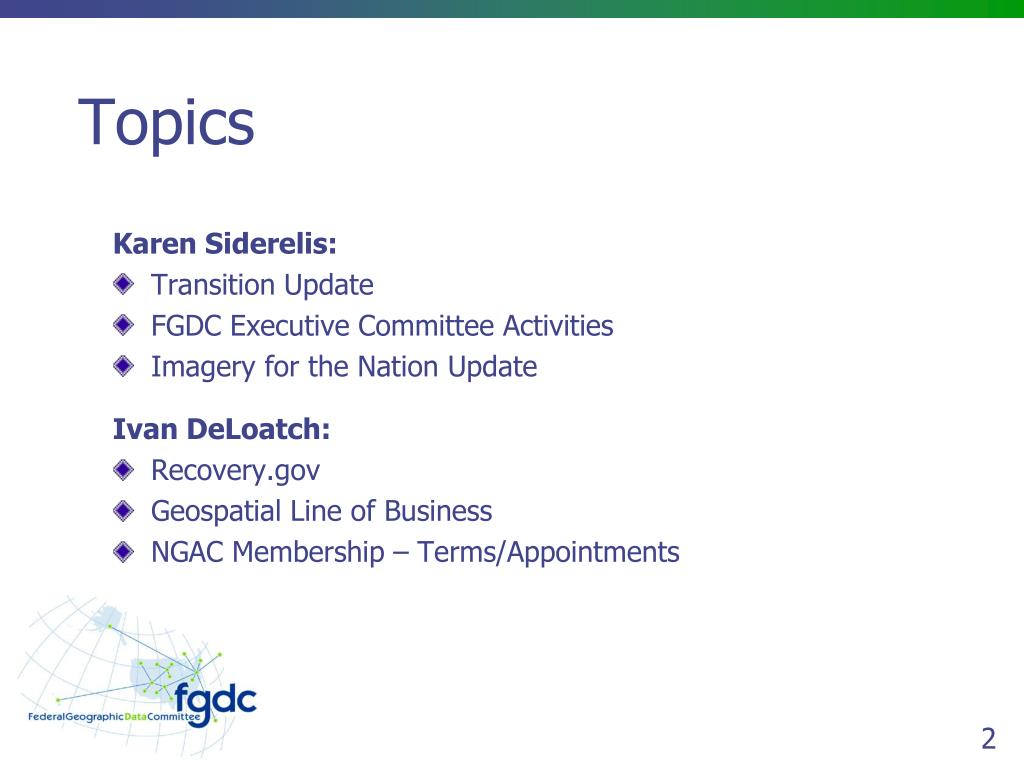 Topics

Karen Siderelis:
Transition Update
FGDC Executive Committee Activities
Imagery for the Nation Update

Ivan DeLoatch:
Recovery.gov
Geospatial Line of Business
NGAC Membership – Terms/Appointments

fgdc
FederalGeographicDataCommittee

2